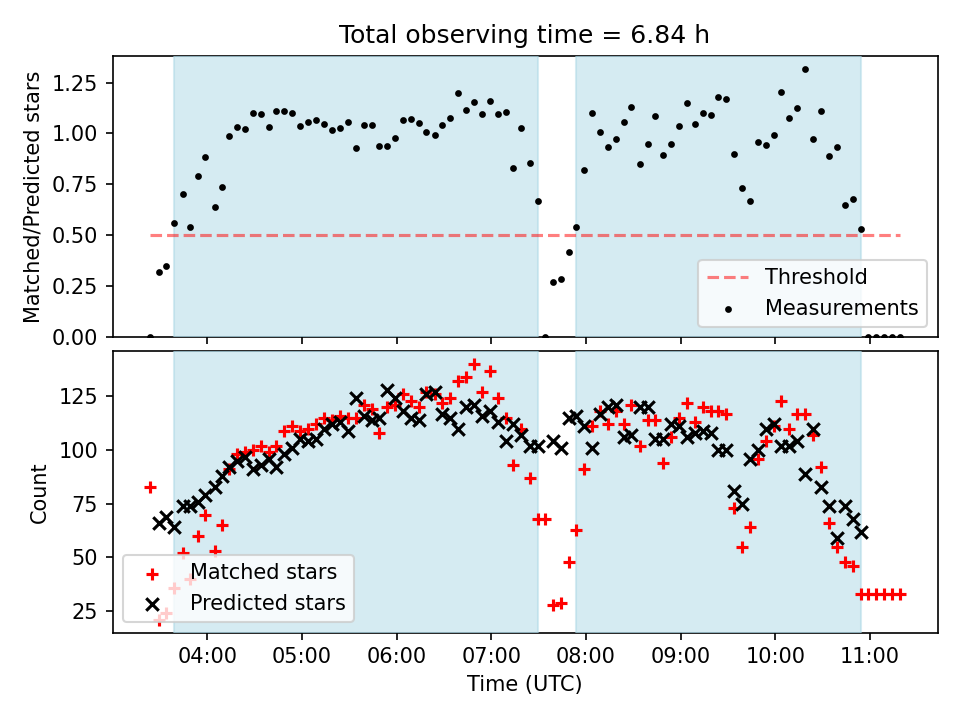 Total observing time = 6.84 h

Matched/Predicted stars

1.25
1.00
0.75
0.50
0.25
0.00

Threshold
Measurements

Count

125
100
75
50
25

Matched stars
Predicted stars

04:00
05:00
06:00
07:00
08:00
09:00
10:00
11:00

Time (UTC)